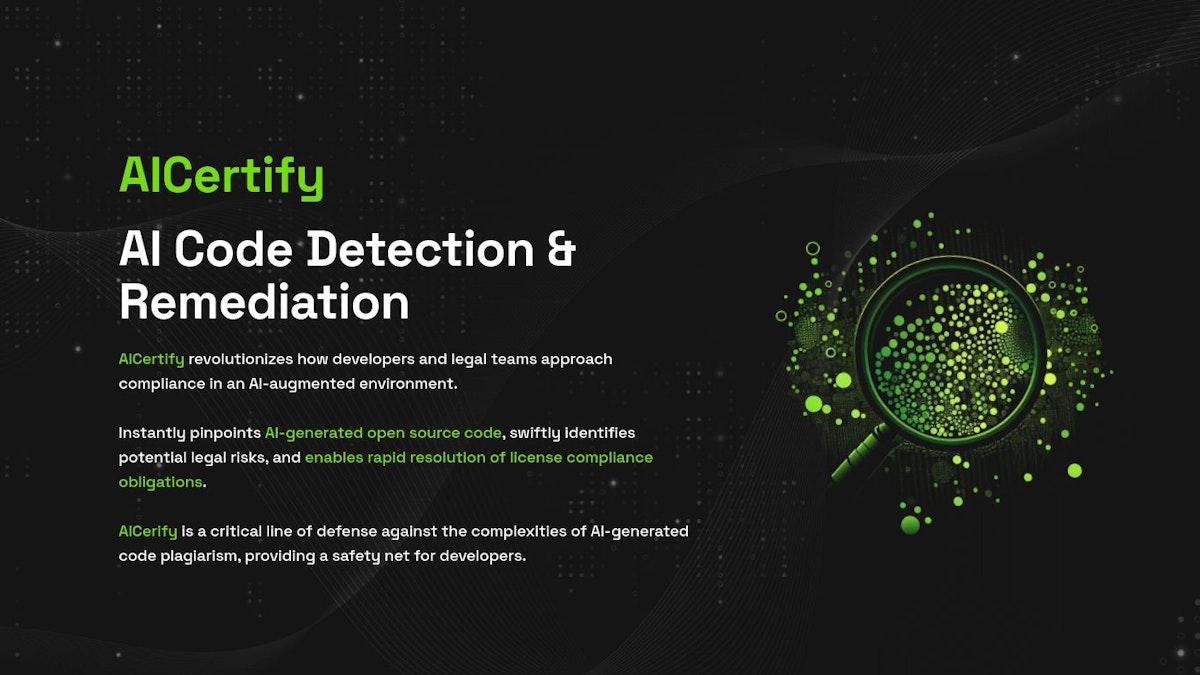 AICertify

AI Code Detection & Remediation

AICertify revolutionizes how developers and legal teams approach compliance in an AI-augmented environment.

Instantly pinpoints AI-generated open source code, swiftly identifies potential legal risks, and enables rapid resolution of license compliance obligations.

AICerify is a critical line of defense against the complexities of AI-generated code plagiarism, providing a safety net for developers.